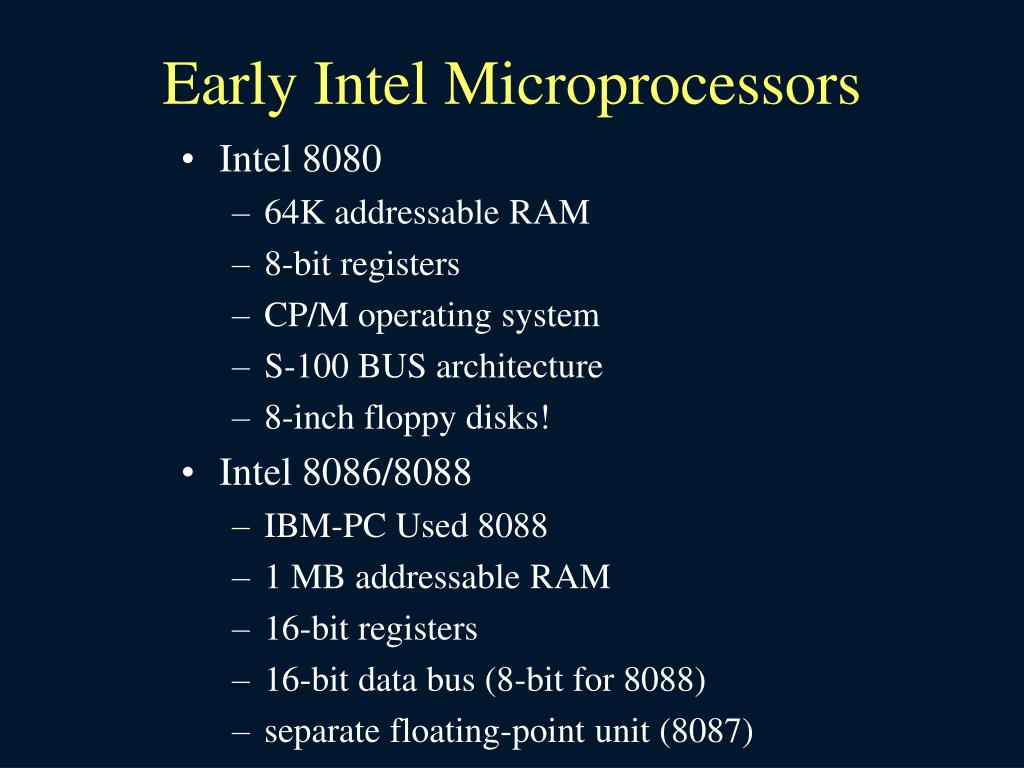 Early Intel Microprocessors

• Intel 8080
– 64K addressable RAM
– 8-bit registers
– CP/M operating system
– S-100 BUS architecture
– 8-inch floppy disks!
• Intel 8086/8088
– IBM-PC Used 8088
– 1 MB addressable RAM
– 16-bit registers
– 16-bit data bus (8-bit for 8088)
– separate floating-point unit (8087)